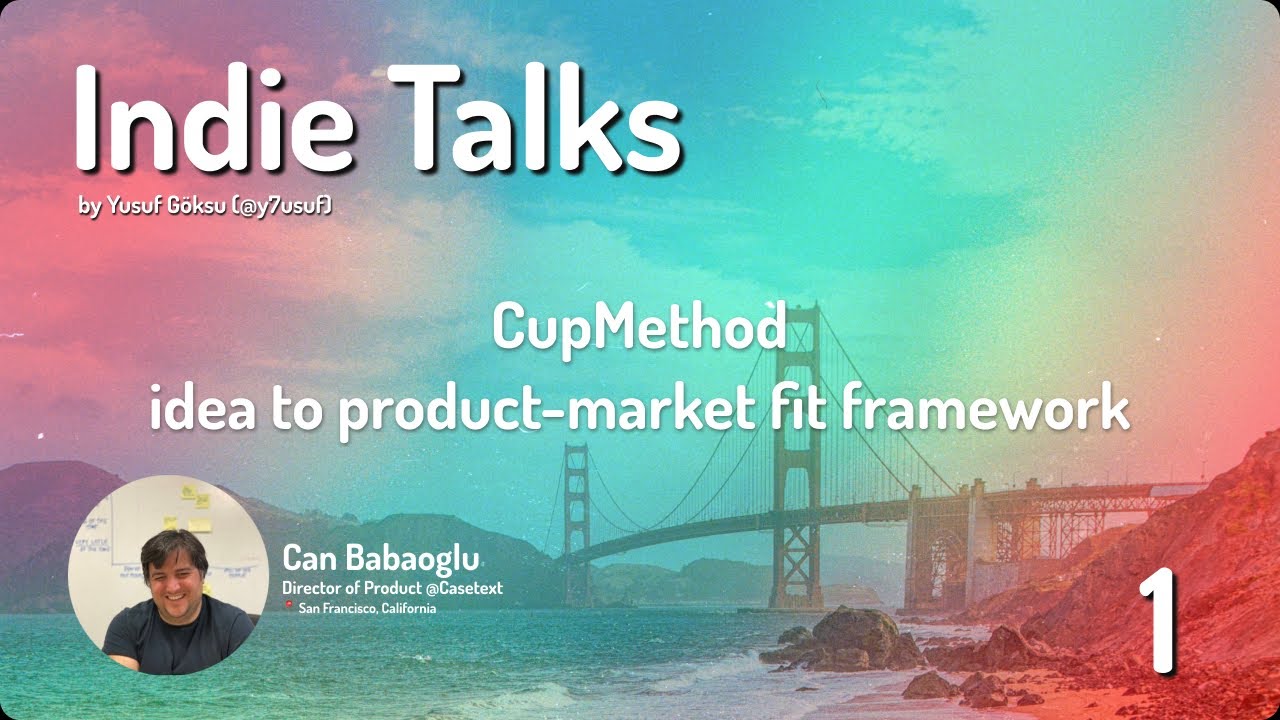 Indie Talks
by Yusuf Göksu (@y7usuf)

CupMethod
idea to product-market fit framework

Can Babaoglu
Director of Product @Casetext
San Francisco, California

1